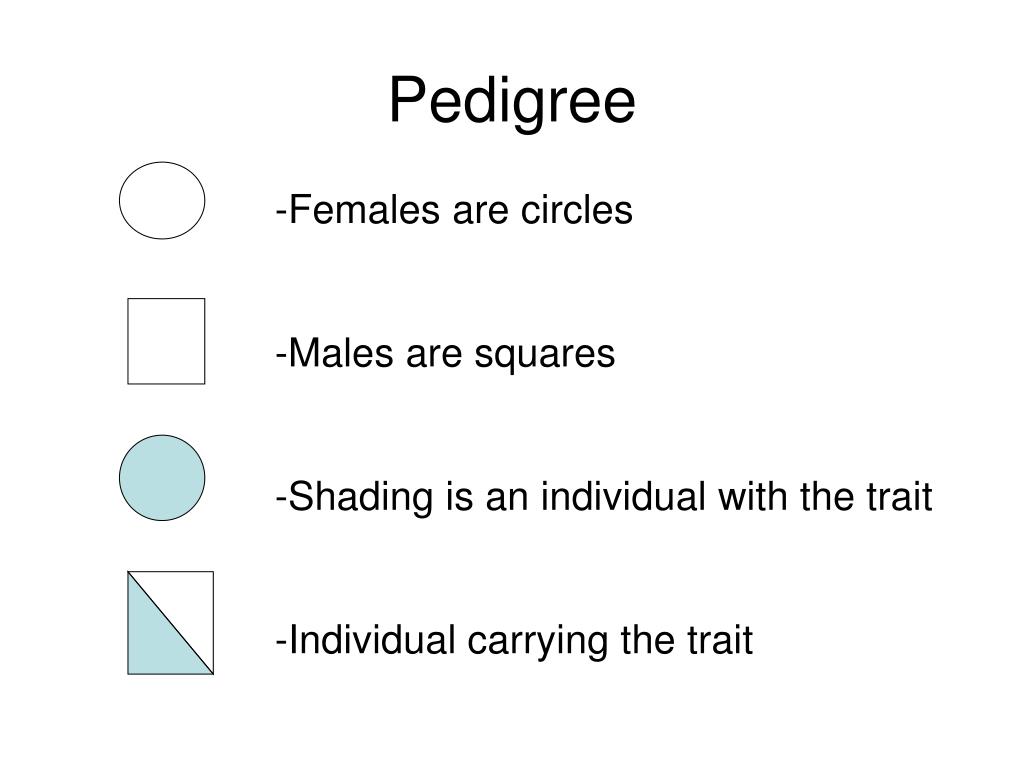 Pedigree

-Females are circles

-Males are squares

-Shading is an individual with the trait

-Individual carrying the trait